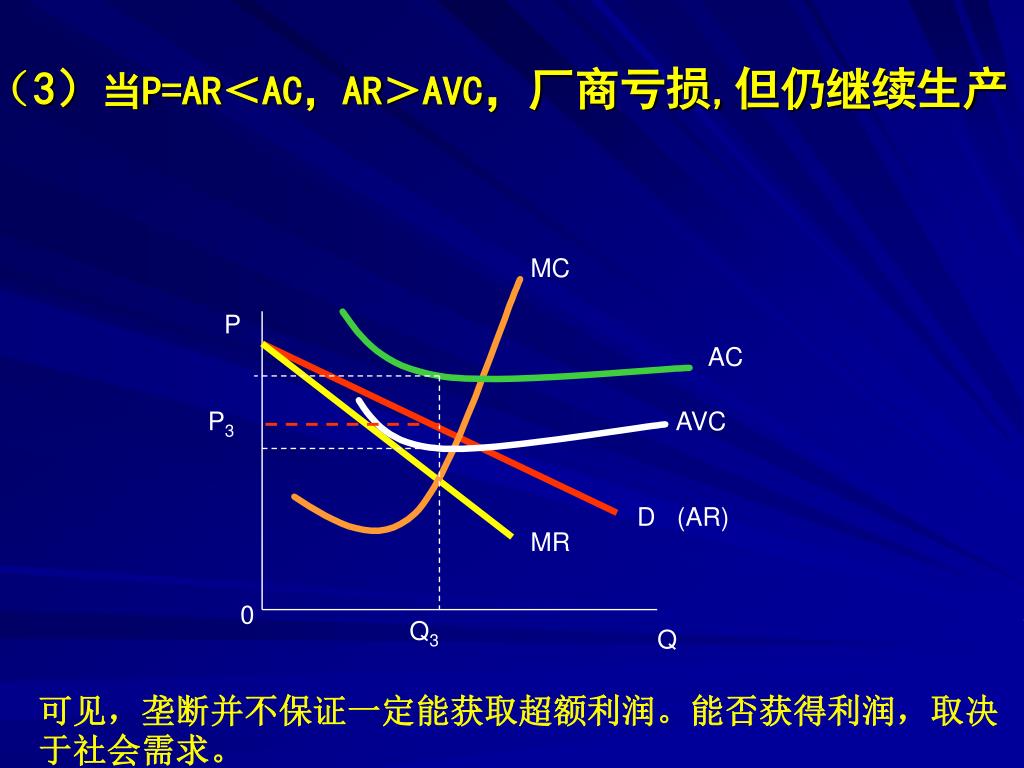 （3）当P=AR＜AC，AR＞AVC，厂商亏损,但仍继续生产

MC

P

AC

$P_3$

AVC

D (AR)

MR

0

$Q_3$

Q

可见，垄断并不保证一定能获取超额利润。能否获得利润，取决于社会需求。